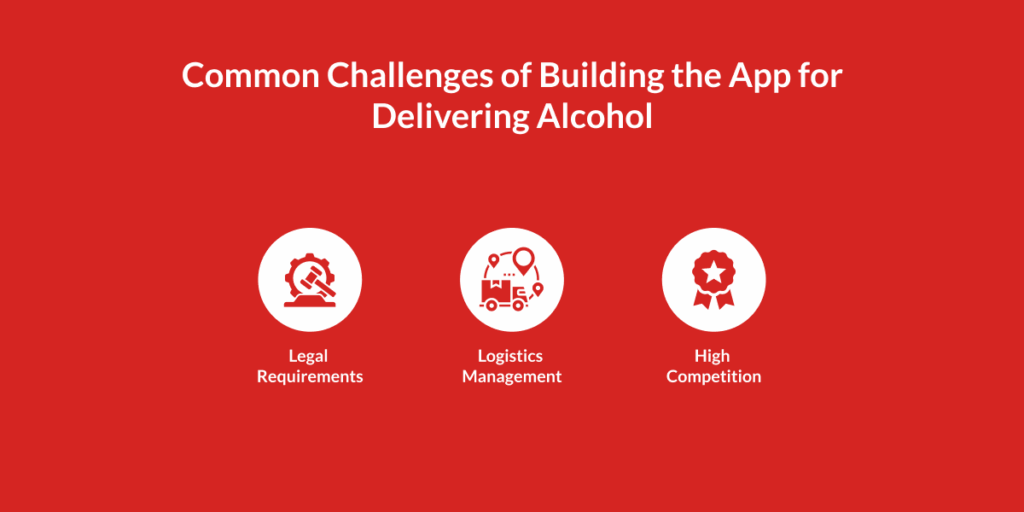 Common Challenges of Building the App for Delivering Alcohol

Legal Requirements

Logistics Management

High Competition